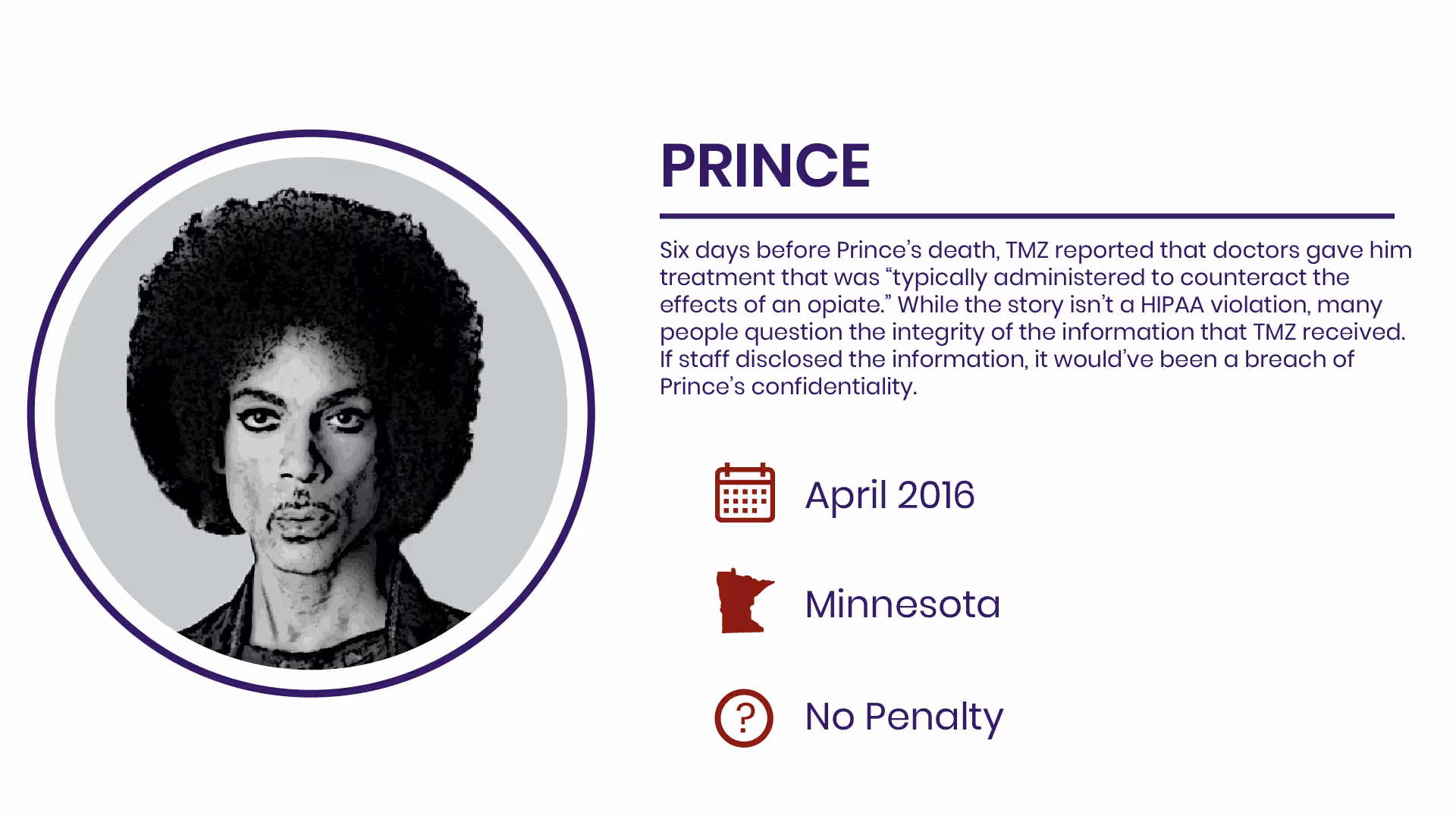 PRINCE

Six days before Prince's death, TMZ reported that doctors gave him treatment that was "typically administered to counteract the effects of an opiate." While the story isn't a HIPAA violation, many people question the integrity of the information that TMZ received. If staff disclosed the information, it would've been a breach of Prince's confidentiality.

April 2016

Minnesota

?

No Penalty